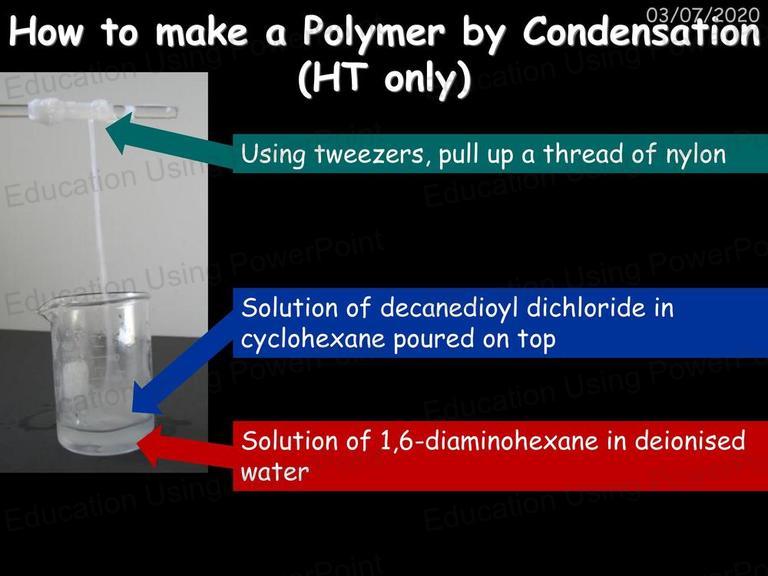 03/07/2020

How to make a Polymer by Condensation (HT only)

Using tweezers, pull up a thread of nylon

Solution of decanedioyl dichloride in cyclohexane poured on top

Solution of 1,6-diaminohexane in deionised water

Education Using PowerPoint